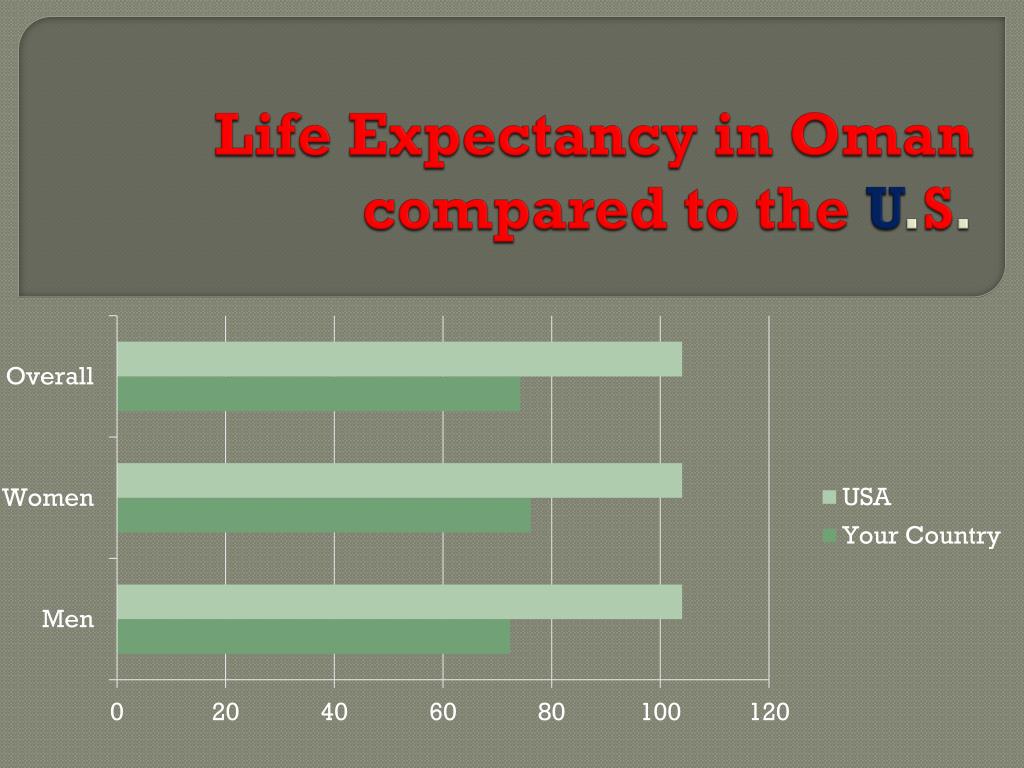 Life Expectancy in Oman compared to the U.S.

Overall
Women
Men

0 20 40 60 80 100 120

USA
Your Country